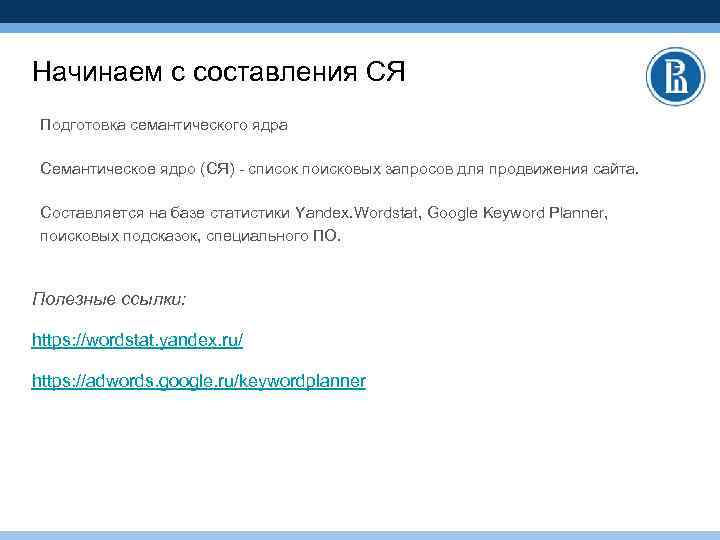 Начинаем с составления СЯ

Подготовка семантического ядра

Семантическое ядро (СЯ) - список поисковых запросов для продвижения сайта.

Составляется на базе статистики Yandex.Wordstat, Google Keyword Planner, поисковых подсказок, специального ПО.

Полезные ссылки:

https://wordstat.yandex.ru/

https://adwords.google.ru/keywordplanner